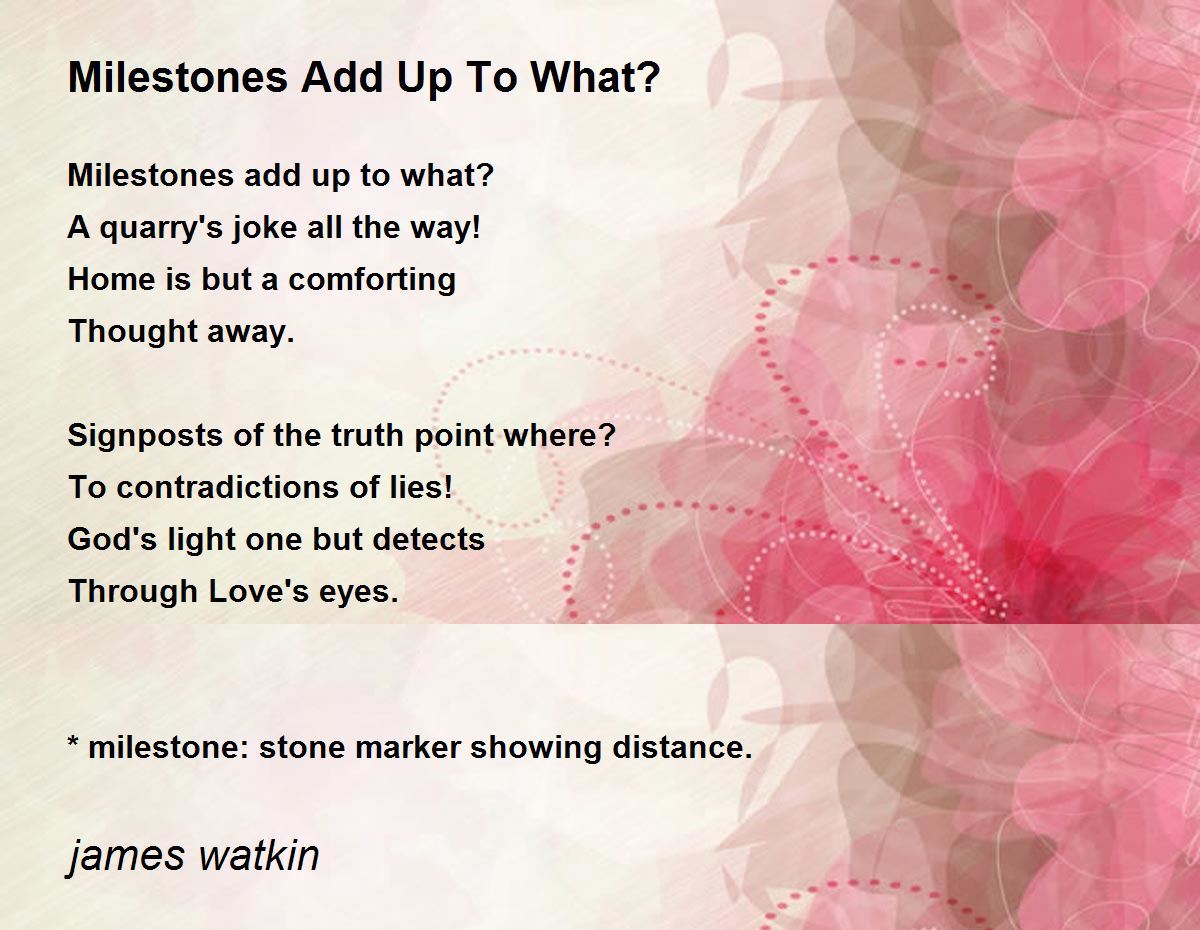 Milestones Add Up To What?

Milestones add up to what?
A quarry's joke all the way!
Home is but a comforting
Thought away.

Signposts of the truth point where?
To contradictions of lies!
God's light one but detects
Through Love's eyes.

* milestone: stone marker showing distance.

james watkin